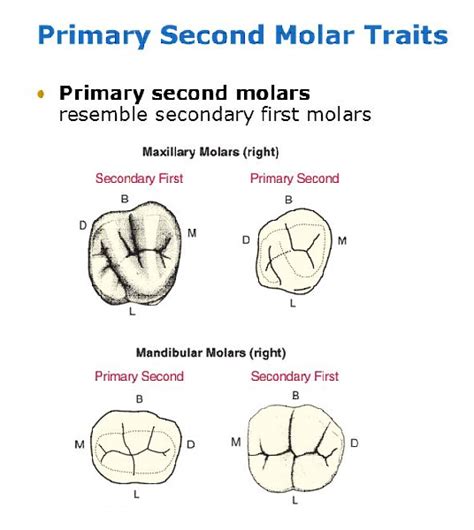 Primary Second Molar Traits

• **Primary second molars** resemble secondary first molars

Maxillary Molars (right)

Secondary First

B

D

M

L

Primary Second

B

D

M

L

Mandibular Molars (right)

Primary Second

B

M

D

L

Secondary First

B

M

D

L